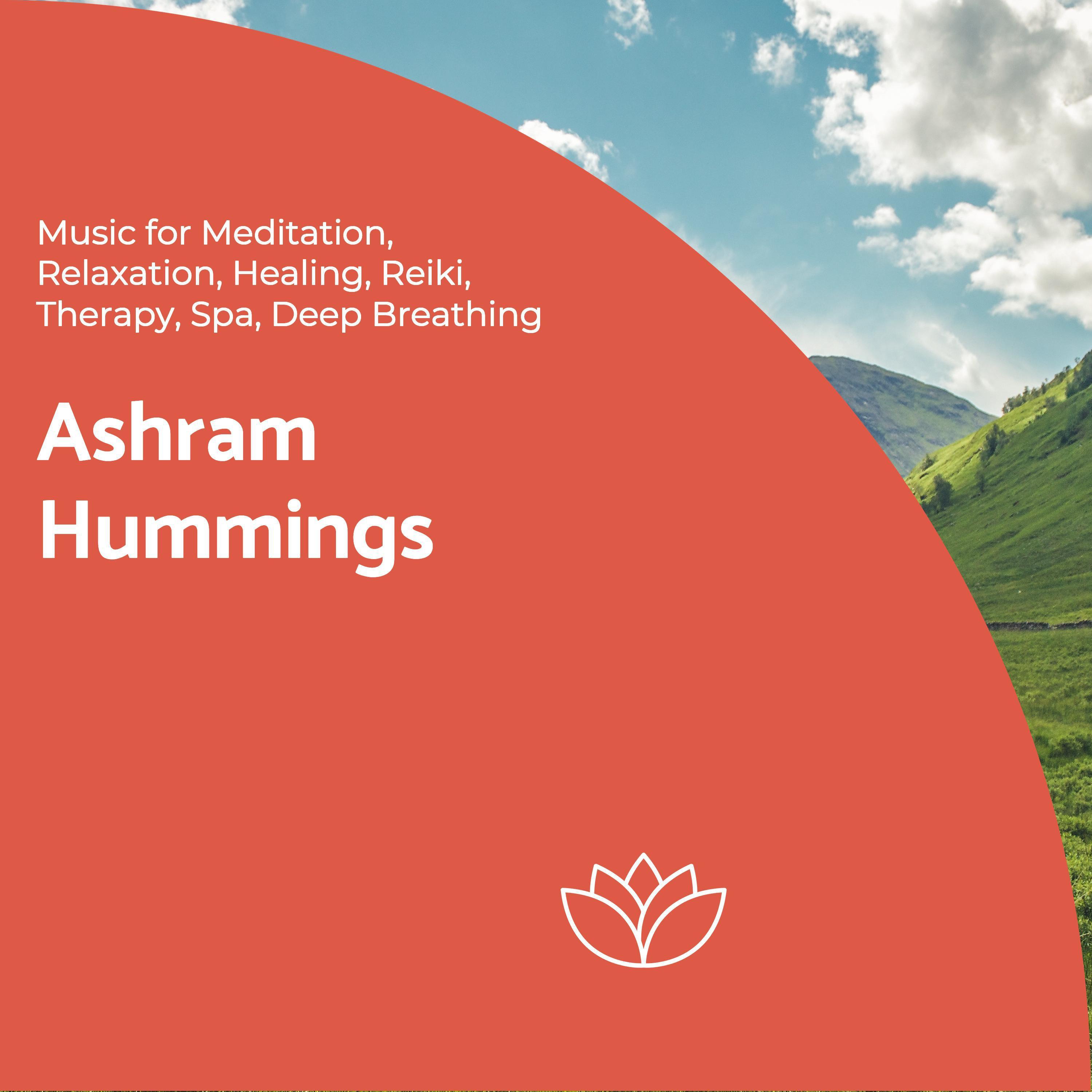 Music for Meditation, Relaxation, Healing, Reiki, Therapy, Spa, Deep Breathing

Ashram Hummings